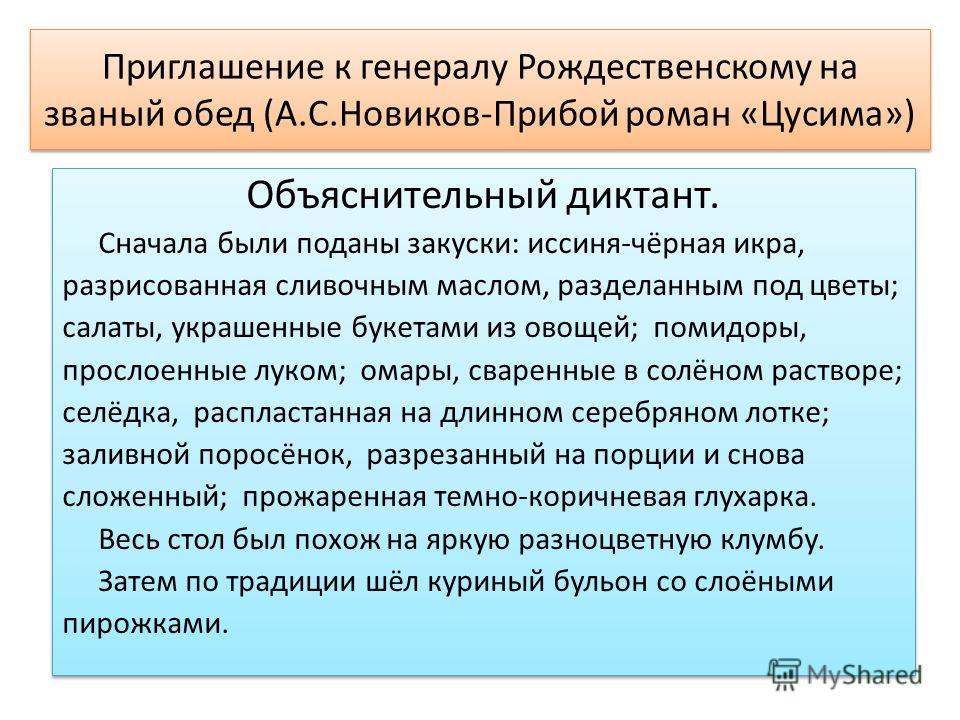 Приглашение к генералу Рождественскому на званый обед (А.С.Новиков-Прибой роман «Цусима»)

Объяснительный диктант.

Сначала были поданы закуски: иссиня-чёрная икра, разрисованная сливочным маслом, разделанным под цветы; салаты, украшенные букетами из овощей; помидоры, прослоенные луком; омары, сваренные в солёном растворе; селёдка, распластанная на длинном серебряном лотке; заливной поросёнок, разрезанный на порции и снова сложенный; прожаренная темно-коричневая глухарка.

Весь стол был похож на яркую разноцветную клумбу.

Затем по традиции шёл куриный бульон со слоёными пирожками.

MyShared